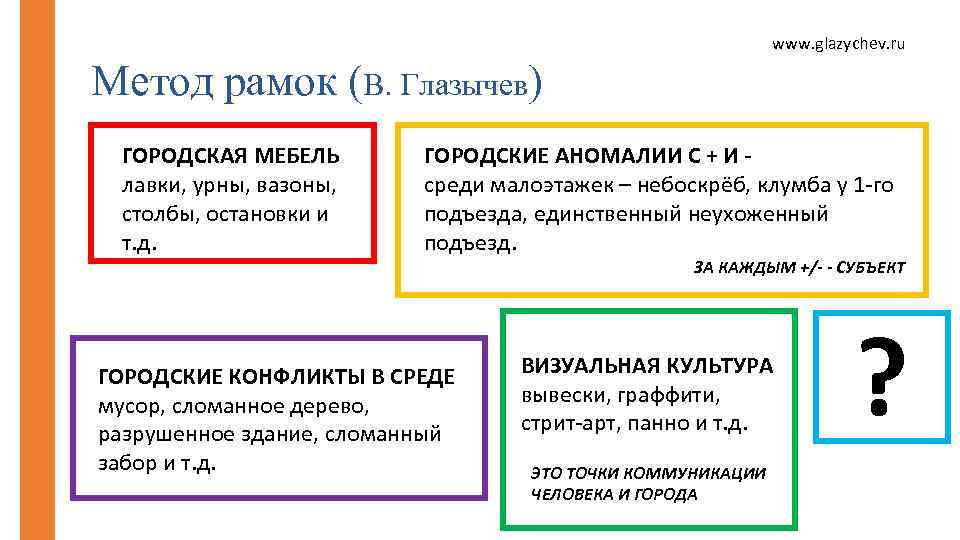 www.glazychev.ru

Метод рамок (В. Глазычев)

ГОРОДСКАЯ МЕБЕЛЬ
лавки, урны, вазоны, столбы, остановки и т.д.

ГОРОДСКИЕ АНОМАЛИИ С + И -
среди малоэтажек – небоскрёб, клумба у 1-го подъезда, единственный неухоженный подъезд.

ЗА КАЖДЫМ +/- - СУБЪЕКТ

ГОРОДСКИЕ КОНФЛИКТЫ В СРЕДЕ
мусор, сломанное дерево, разрушенное здание, сломанный забор и т.д.

ВИЗУАЛЬНАЯ КУЛЬТУРА
вывески, граффити, стрит-арт, панно и т.д.

ЭТО ТОЧКИ КОММУНИКАЦИИ ЧЕЛОВЕКА И ГОРОДА

?